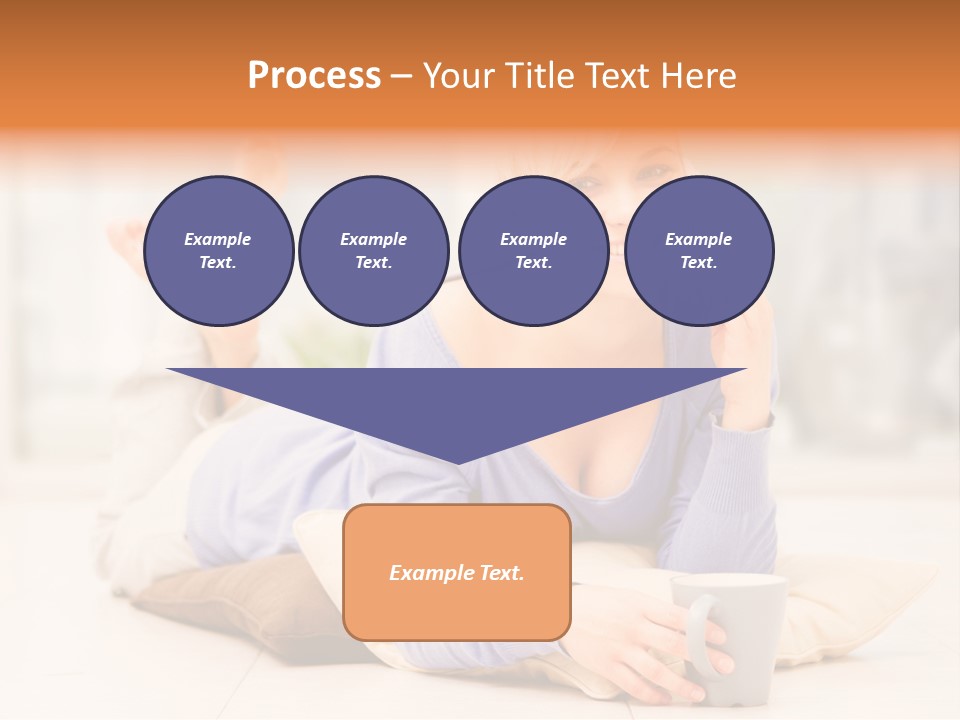 Process – Your Title Text Here

Example Text.

Example Text.

Example Text.

Example Text.

Example Text.